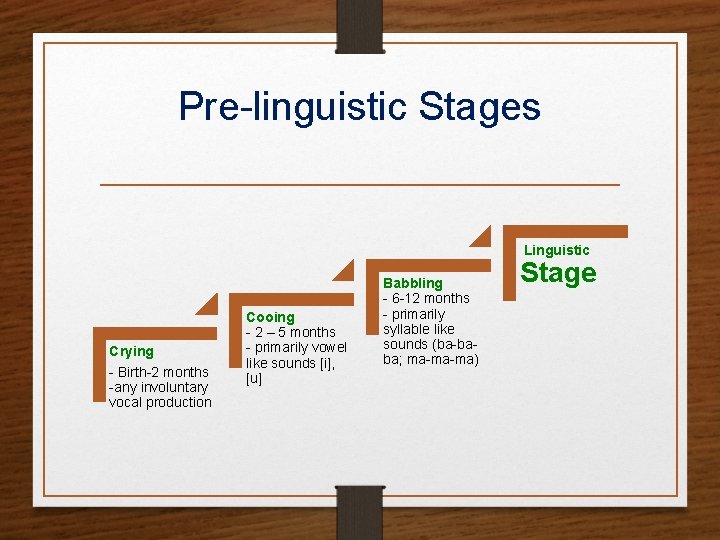 Pre-linguistic Stages

Crying
- Birth-2 months
-any involuntary vocal production

Cooing
- 2 – 5 months
- primarily vowel like sounds [i], [u]

Babbling
- 6-12 months
- primarily syllable like sounds (ba-ba-ba; ma-ma-ma)

Linguistic
Stage